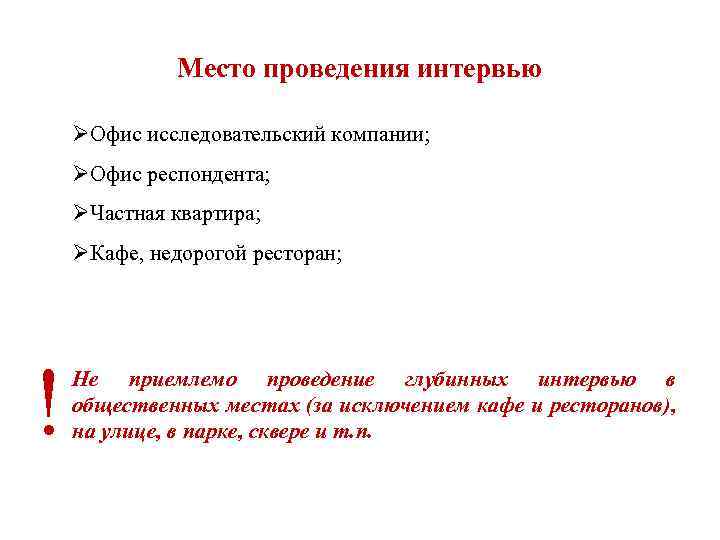 Место проведения интервью

➢Офис исследовательский компании;

➢Офис респондента;

➢Частная квартира;

➢Кафе, недорогой ресторан;

! Не приемлемо проведение глубинных интервью в общественных местах (за исключением кафе и ресторанов), на улице, в парке, сквере и т.п.